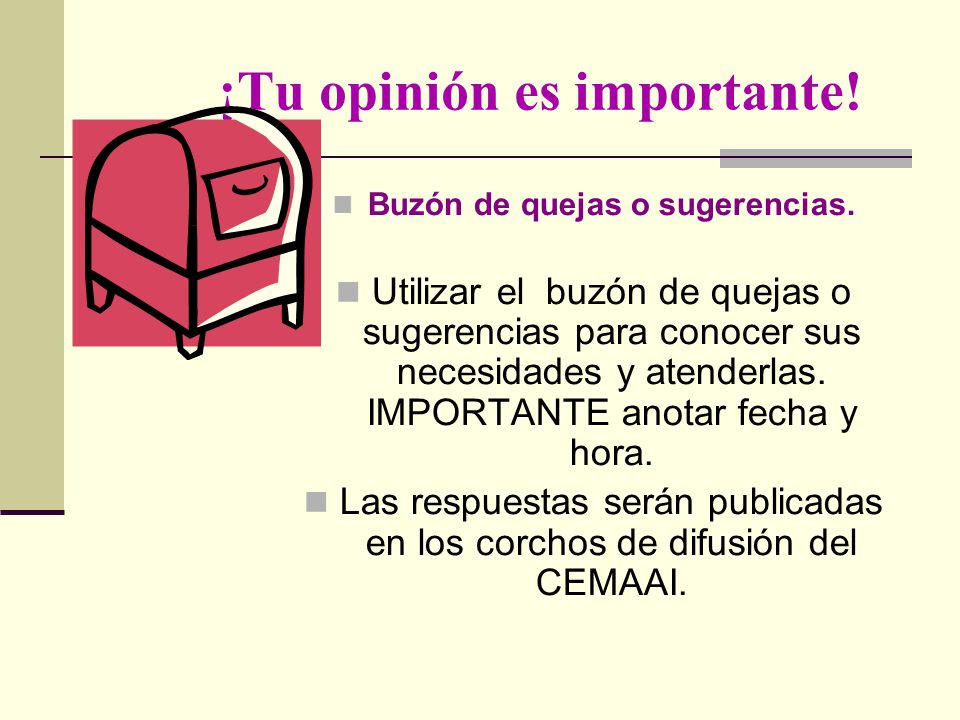 ¡Tu opinión es importante!

Buzón de quejas o sugerencias.

Utilizar el buzón de quejas o sugerencias para conocer sus necesidades y atenderlas. IMPORTANTE anotar fecha y hora.

Las respuestas serán publicadas en los corchos de difusión del CEMAAI.